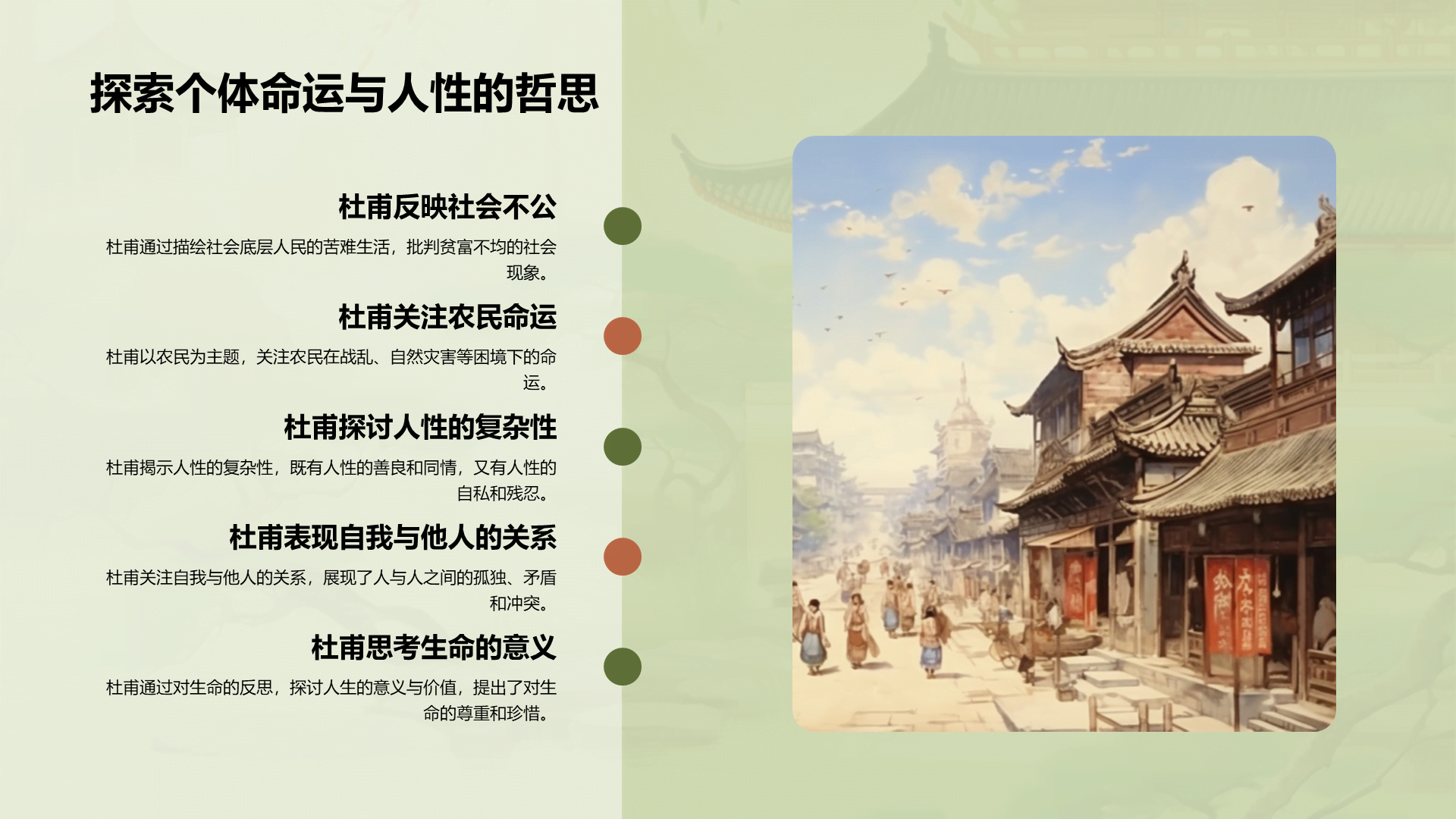 探索个体命运与人性的哲思

杜甫反映社会不公

杜甫通过描绘社会底层人民的苦难生活，批判贫富不均的社会现象。

杜甫关注农民命运

杜甫以农民为主题，关注农民在战乱、自然灾害等困境下的命运。

杜甫探讨人性的复杂性

杜甫揭示人性的复杂性，既有人性的善良和同情，又有人性的自私和残忍。

杜甫表现自我与他人的关系

杜甫关注自我与他人的关系，展现了人与人之间的孤独、矛盾和冲突。

杜甫思考生命的意义

杜甫通过对生命的反思，探讨人生的意义与价值，提出了对生命的尊重和珍惜。